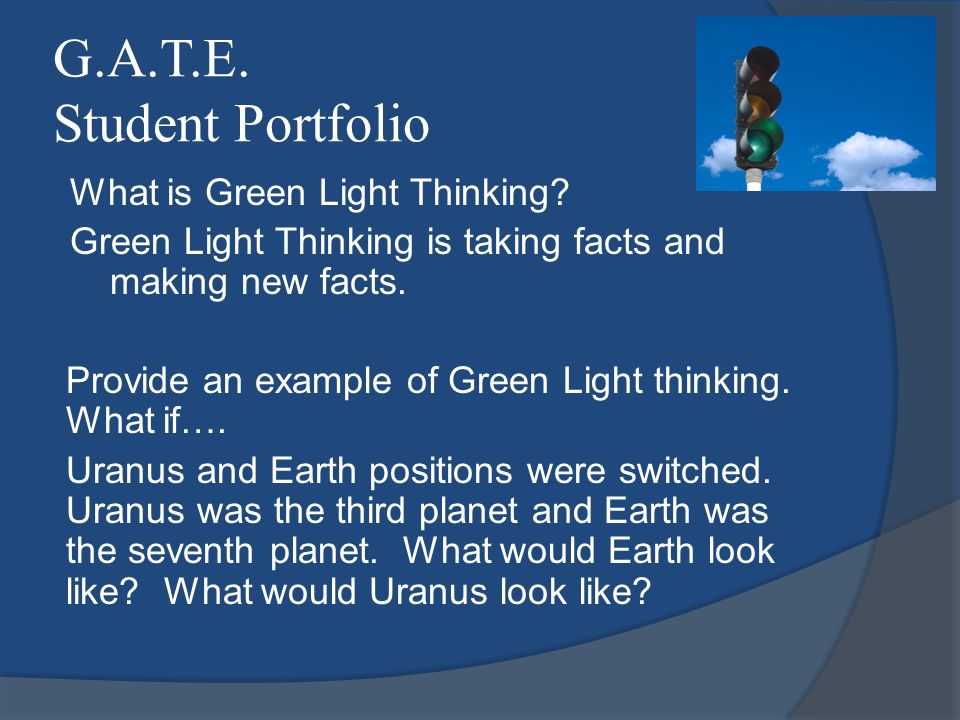 G.A.T.E.
Student Portfolio

What is Green Light Thinking?

Green Light Thinking is taking facts and making new facts.

Provide an example of Green Light thinking. What if….

Uranus and Earth positions were switched. Uranus was the third planet and Earth was the seventh planet. What would Earth look like? What would Uranus look like?